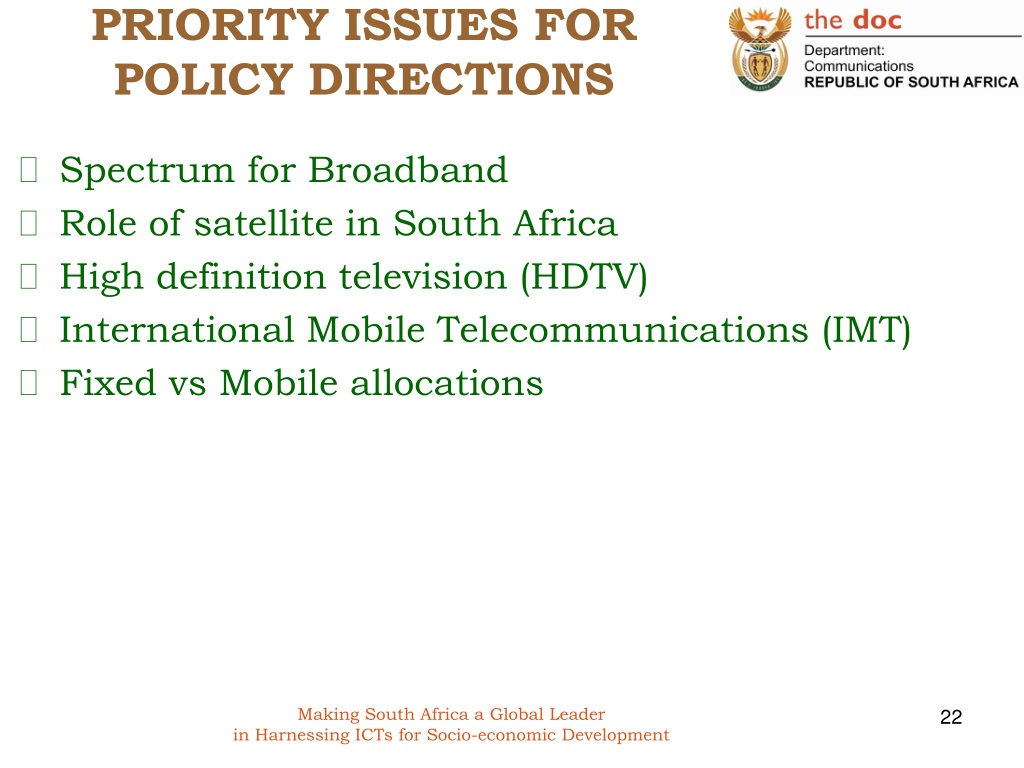 PRIORITY ISSUES FOR POLICY DIRECTIONS

the doc
Department:
Communications
REPUBLIC OF SOUTH AFRICA

Spectrum for Broadband
Role of satellite in South Africa
High definition television (HDTV)
International Mobile Telecommunications (IMT)
Fixed vs Mobile allocations

Making South Africa a Global Leader
in Harnessing ICTs for Socio-economic Development

22